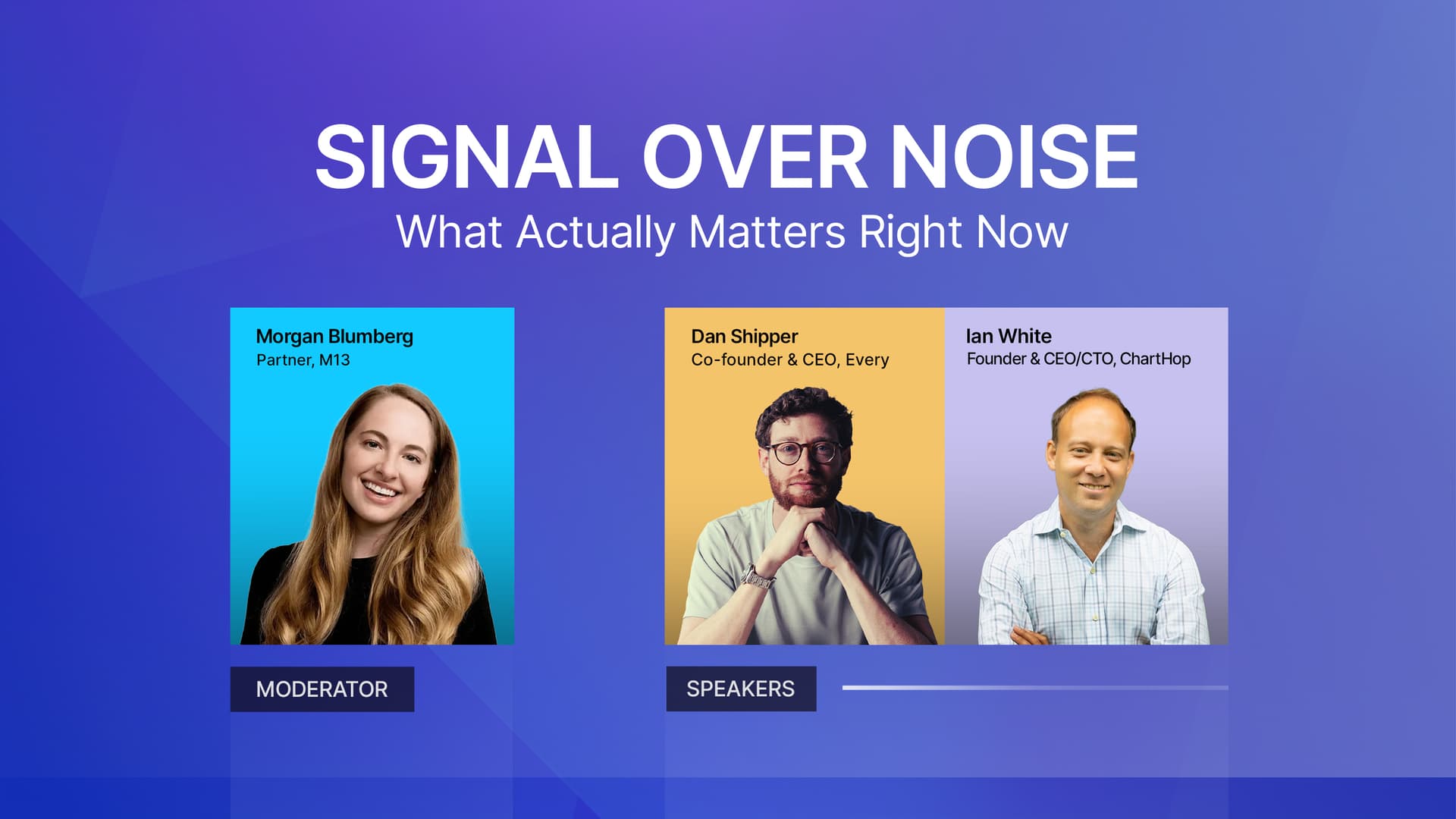 SIGNAL OVER NOISE
What Actually Matters Right Now

Morgan Blumberg
Partner, M13

MODERATOR

Dan Shipper
Co-founder & CEO, Every

Ian White
Founder & CEO/CTO, ChartHop

SPEAKERS